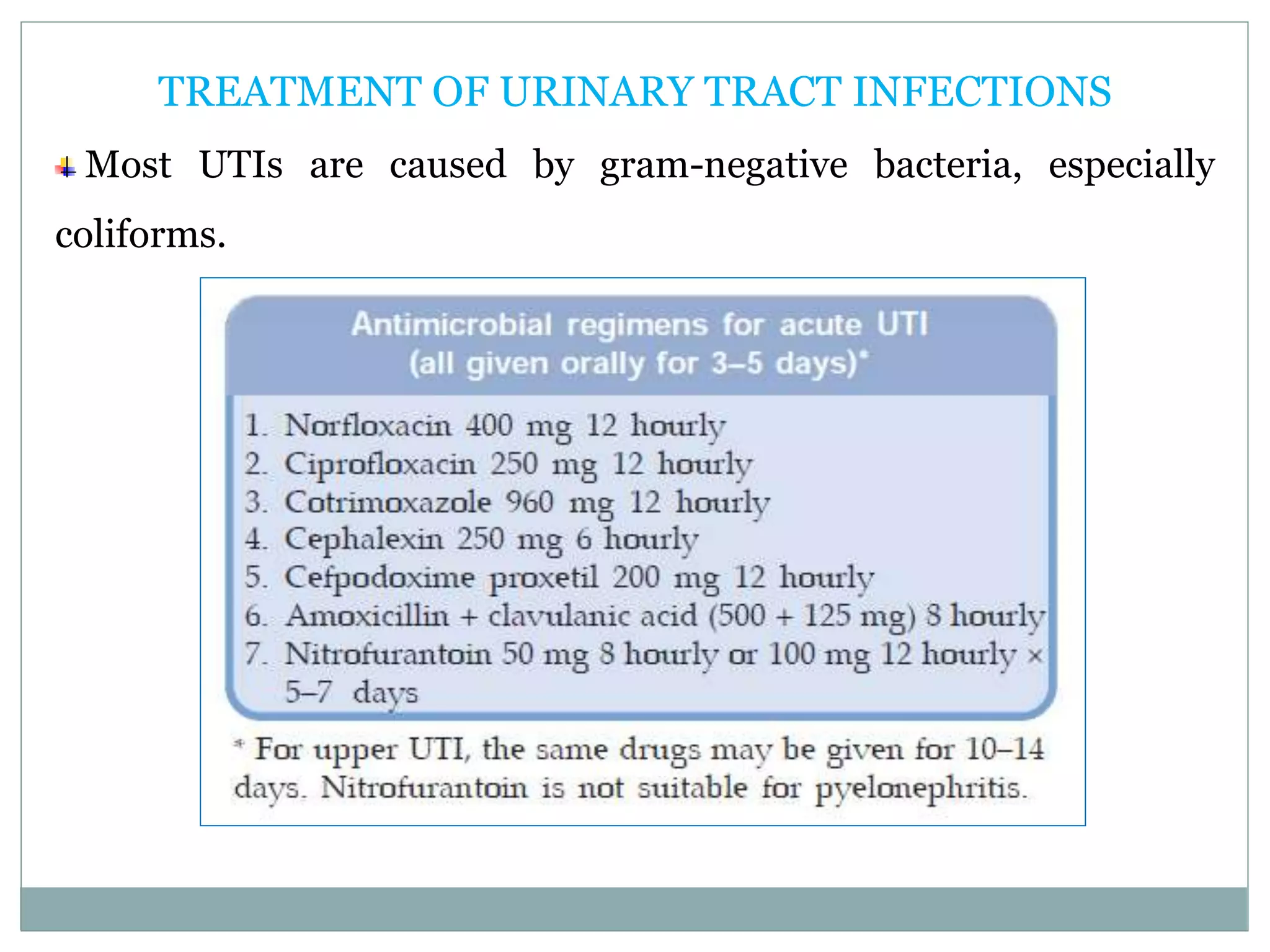 TREATMENT OF URINARY TRACT INFECTIONS

Most UTIs are caused by gram-negative bacteria, especially coliforms.

Antimicrobial regimens for acute UTI
(all given orally for 3–5 days)*

1. Norfloxacin 400 mg 12 hourly
2. Ciprofloxacin 250 mg 12 hourly
3. Cotrimoxazole 960 mg 12 hourly
4. Cephalexin 250 mg 6 hourly
5. Cefpodoxime proxetil 200 mg 12 hourly
6. Amoxicillin + clavulanic acid (500 + 125 mg) 8 hourly
7. Nitrofurantoin 50 mg 8 hourly or 100 mg 12 hourly × 5–7 days

* For upper UTI, the same drugs may be given for 10–14 days. Nitrofurantoin is not suitable for pyelonephritis.